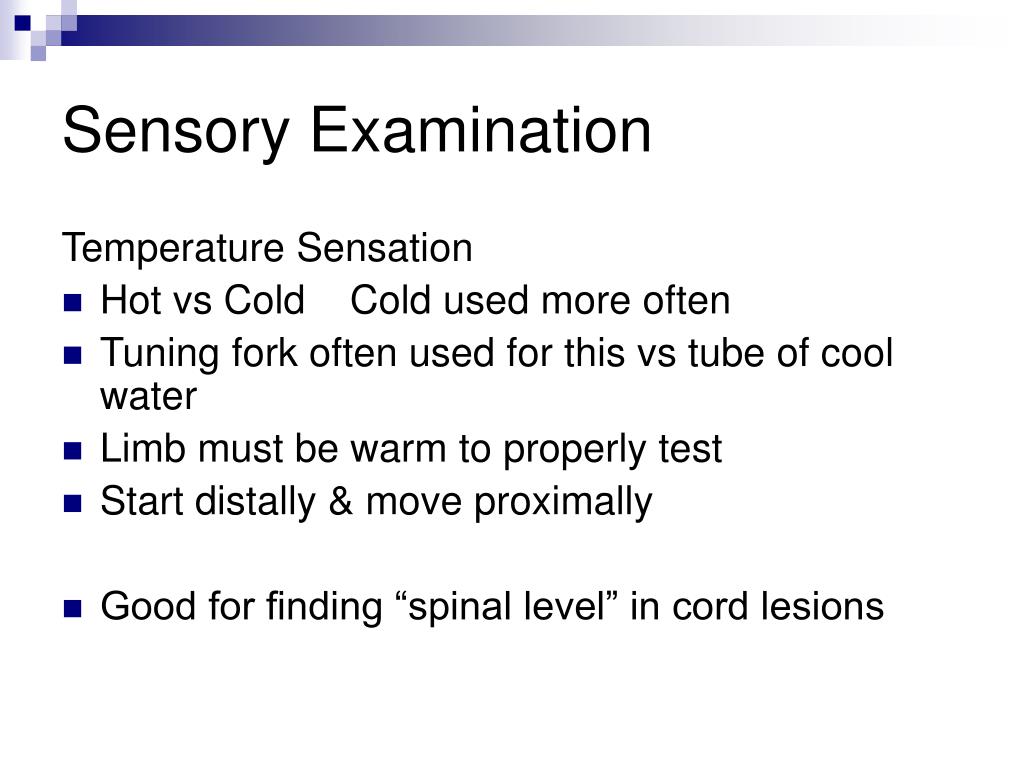 Sensory Examination

Temperature Sensation

- Hot vs Cold    Cold used more often
- Tuning fork often used for this vs tube of cool water
- Limb must be warm to properly test
- Start distally & move proximally

- Good for finding “spinal level” in cord lesions